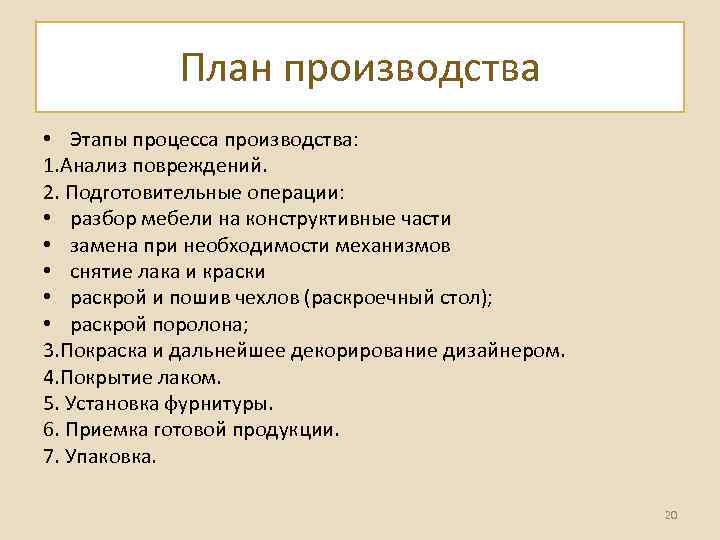 План производства

• Этапы процесса производства:
1.Анализ повреждений.
2. Подготовительные операции:
• разбор мебели на конструктивные части
• замена при необходимости механизмов
• снятие лака и краски
• раскрой и пошив чехлов (раскроечный стол);
• раскрой поролона;
3.Покраска и дальнейшее декорирование дизайнером.
4.Покрытие лаком.
5. Установка фурнитуры.
6. Приемка готовой продукции.
7. Упаковка.

20